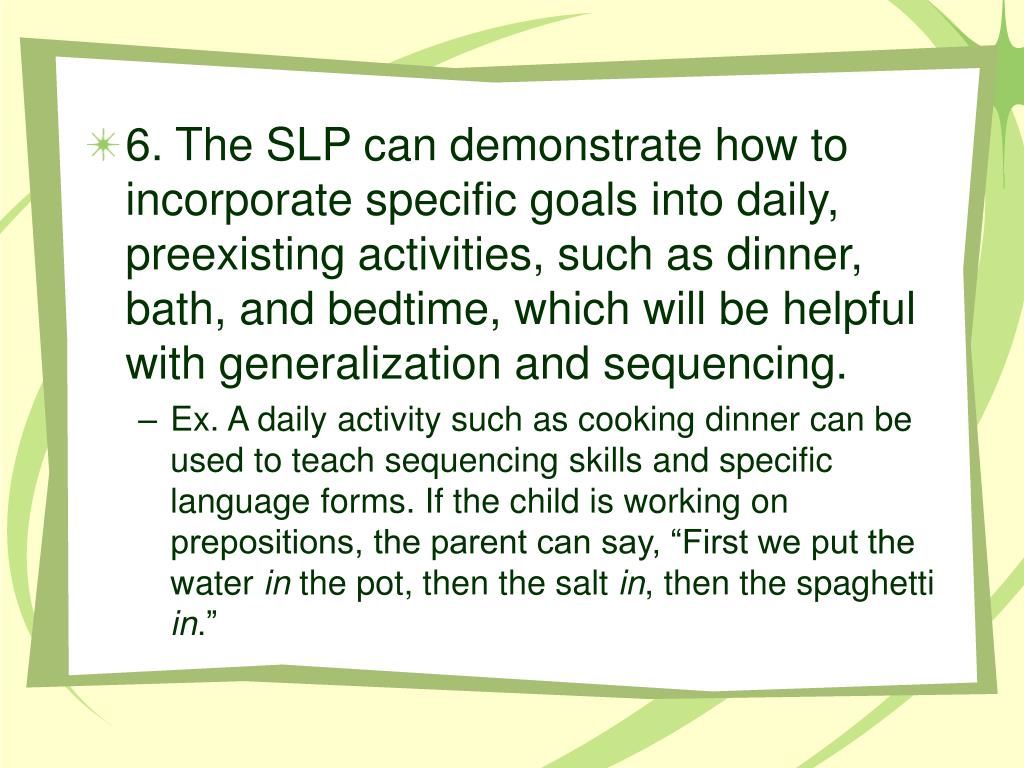 6. The SLP can demonstrate how to incorporate specific goals into daily, preexisting activities, such as dinner, bath, and bedtime, which will be helpful with generalization and sequencing.

– Ex. A daily activity such as cooking dinner can be used to teach sequencing skills and specific language forms. If the child is working on prepositions, the parent can say, “First we put the water in the pot, then the salt in, then the spaghetti in.”